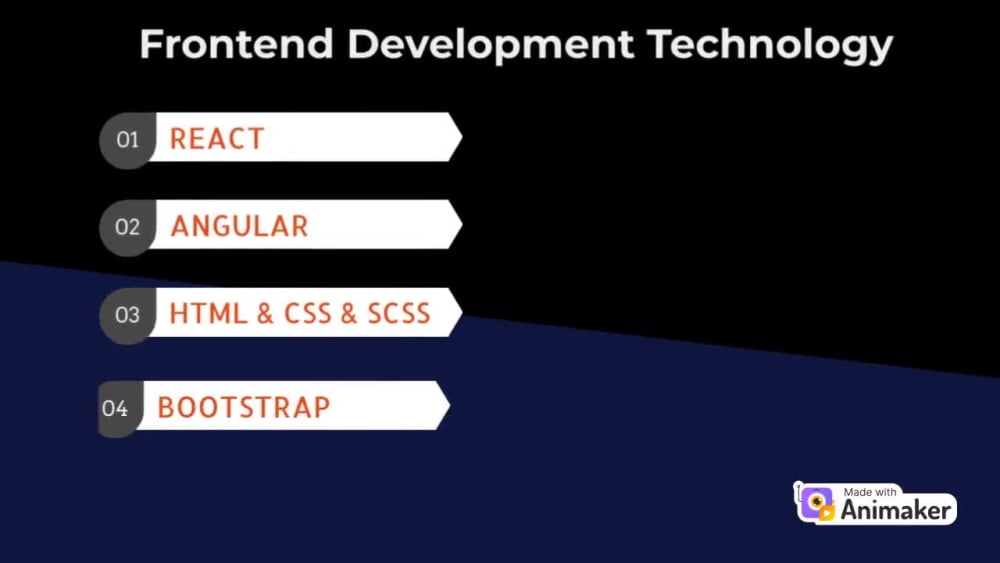 Frontend Development Technology

01 REACT

02 ANGULAR

03 HTML & CSS & SCSS

04 BOOTSTRAP

Made with Animaker